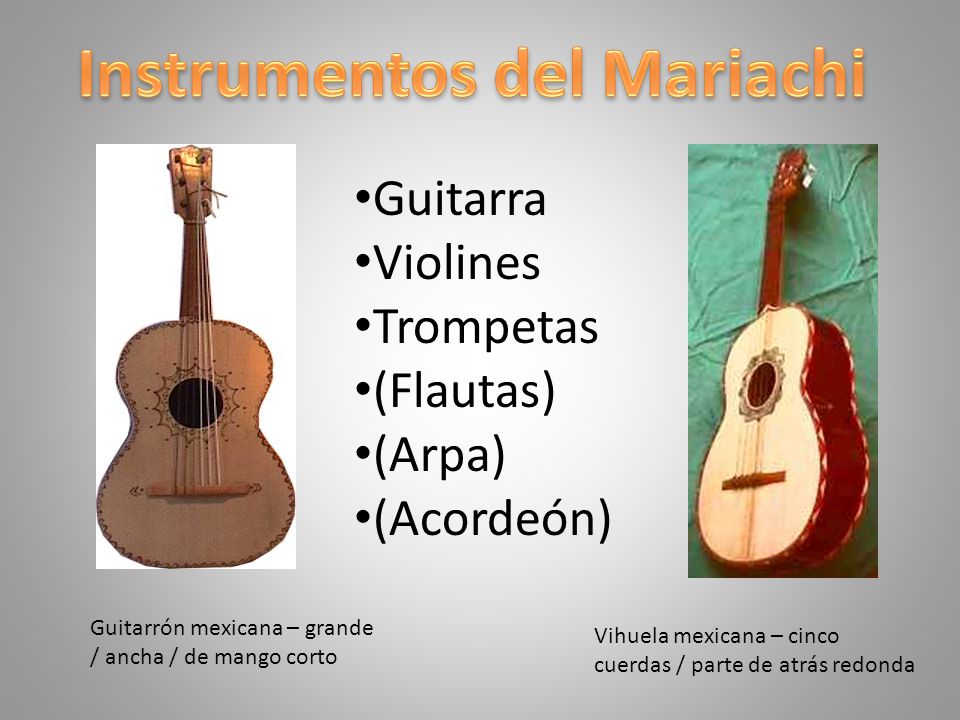 Instrumentos del Mariachi

•Guitarra
•Violines
•Trompetas
•(Flautas)
•(Arpa)
•(Acordeón)

Guitarrón mexicana – grande / ancha / de mango corto

Vihuela mexicana – cinco cuerdas / parte de atrás redonda